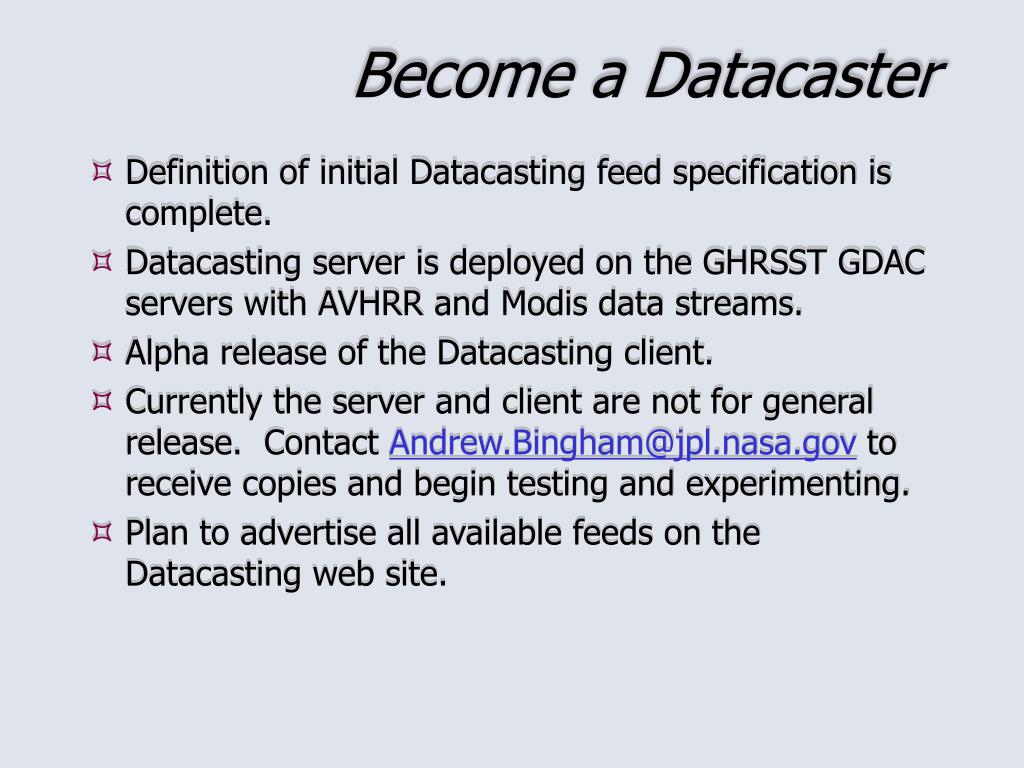 Become a Datacaster

Definition of initial Datacasting feed specification is complete.

Datacasting server is deployed on the GHRSST GDAC servers with AVHRR and Modis data streams.

Alpha release of the Datacasting client.

Currently the server and client are not for general release. Contact Andrew.Bingham@jpl.nasa.gov to receive copies and begin testing and experimenting.

Plan to advertise all available feeds on the Datacasting web site.